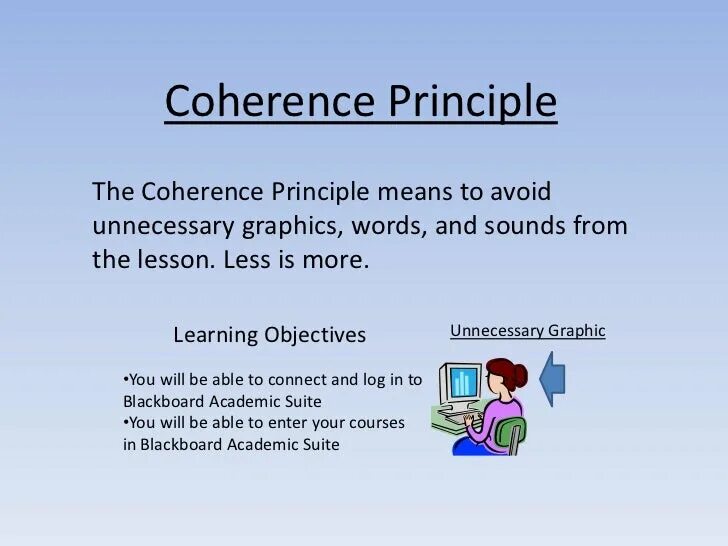 Coherence Principle

The Coherence Principle means to avoid unnecessary graphics, words, and sounds from the lesson. Less is more.

Learning Objectives

•You will be able to connect and log in to Blackboard Academic Suite
•You will be able to enter your courses in Blackboard Academic Suite

Unnecessary Graphic